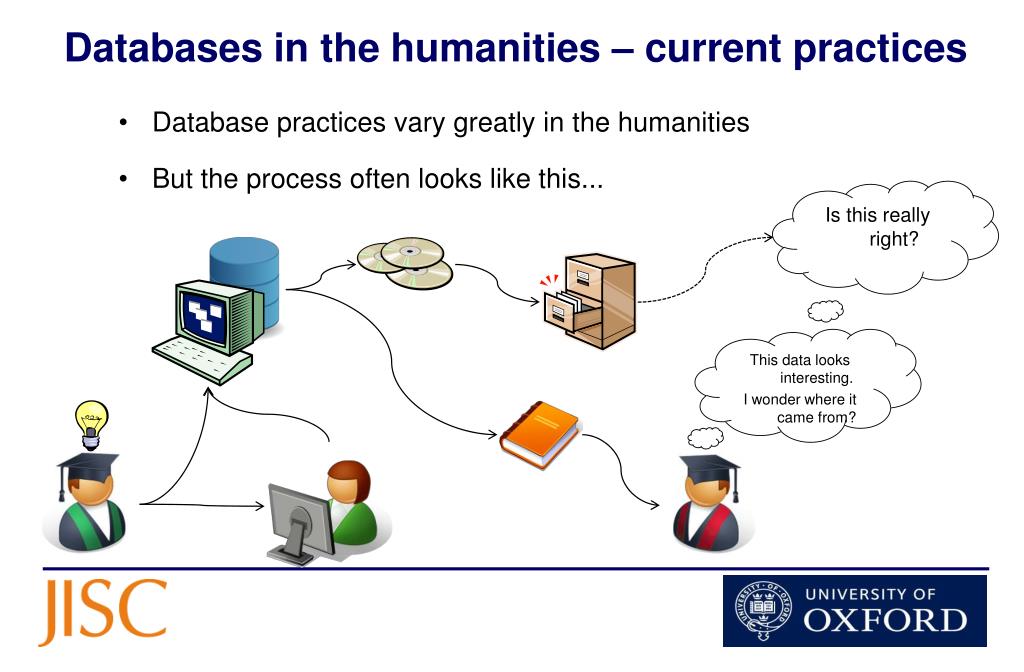 Databases in the humanities – current practices

• Database practices vary greatly in the humanities

• But the process often looks like this...

Is this really right?

This data looks interesting. I wonder where it came from?

JISC

UNIVERSITY OF OXFORD